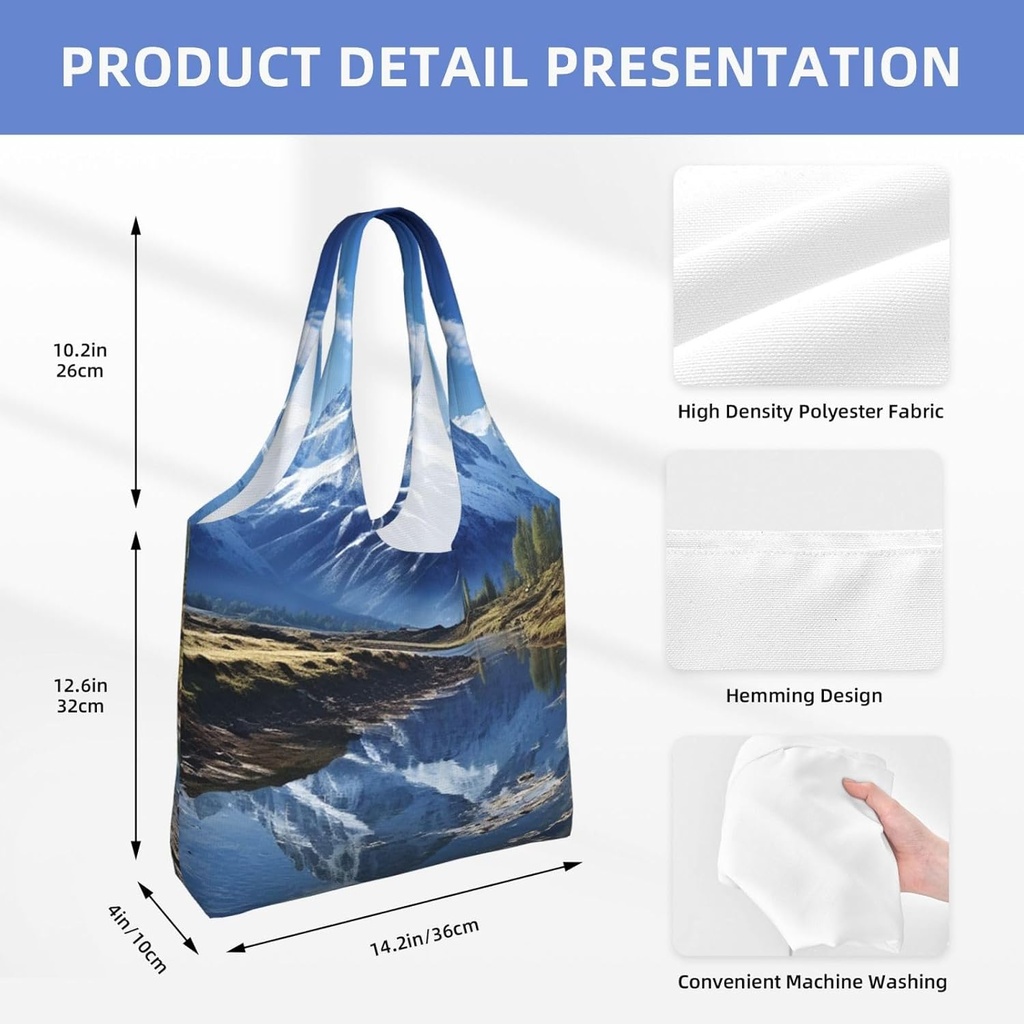 PRODUCT DETAIL PRESENTATION

10.2in
26cm

12.6in
32cm

4in/10cm

14.2in/36cm

High Density Polyester Fabric

Hemming Design

Convenient Machine Washing